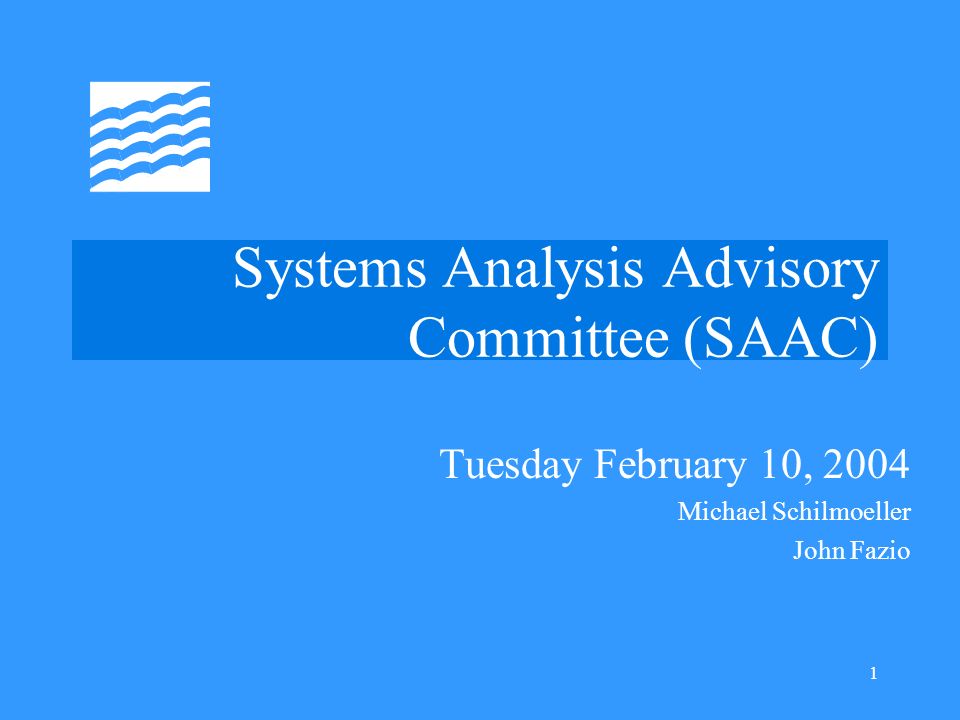 Systems Analysis Advisory Committee (SAAC)

Tuesday February 10, 2004

Michael Schilmoeller

John Fazio

1